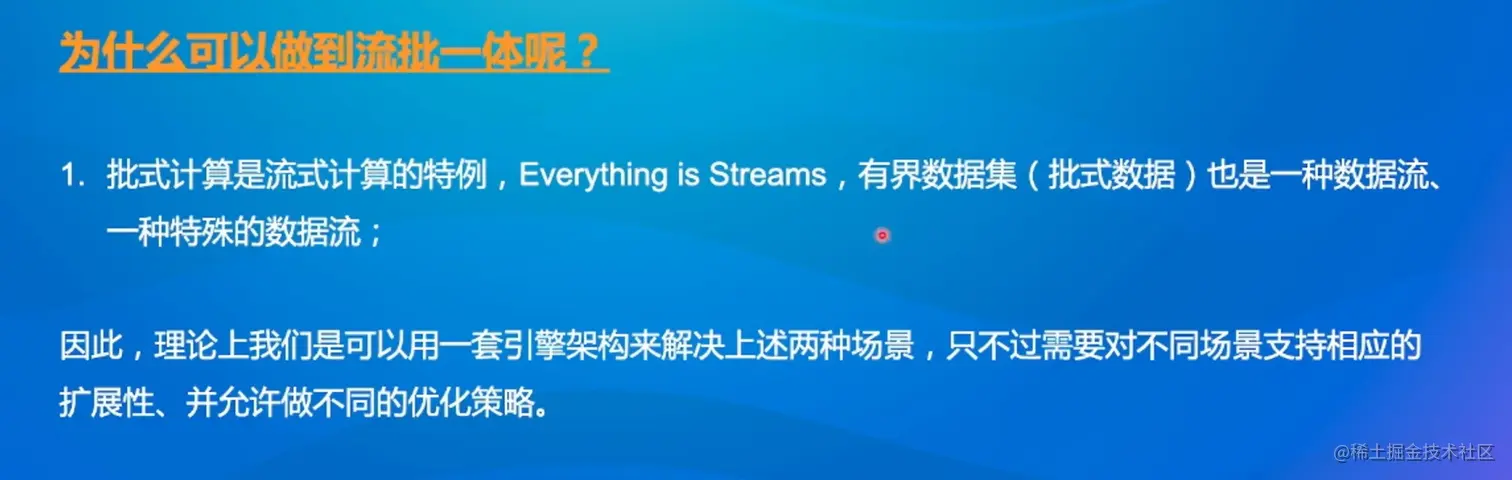 为什么可以做到流批一体呢？

1. 批式计算是流式计算的特例，Everything is Streams，有界数据集（批式数据）也是一种数据流、一种特殊的数据流；

因此，理论上我们是可以用一套引擎架构来解决上述两种场景，只不过需要对不同场景支持相应的扩展性、并允许做不同的优化策略。

@稀土掘金技术社区